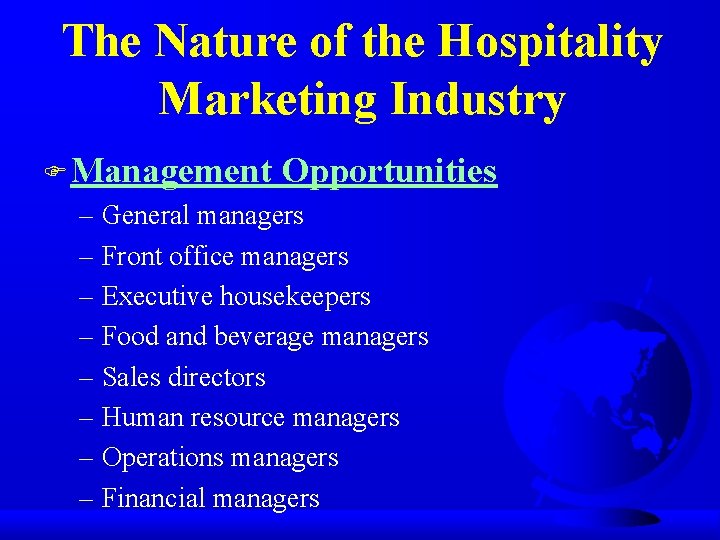 The Nature of the Hospitality Marketing Industry

Management Opportunities

– General managers
– Front office managers
– Executive housekeepers
– Food and beverage managers
– Sales directors
– Human resource managers
– Operations managers
– Financial managers